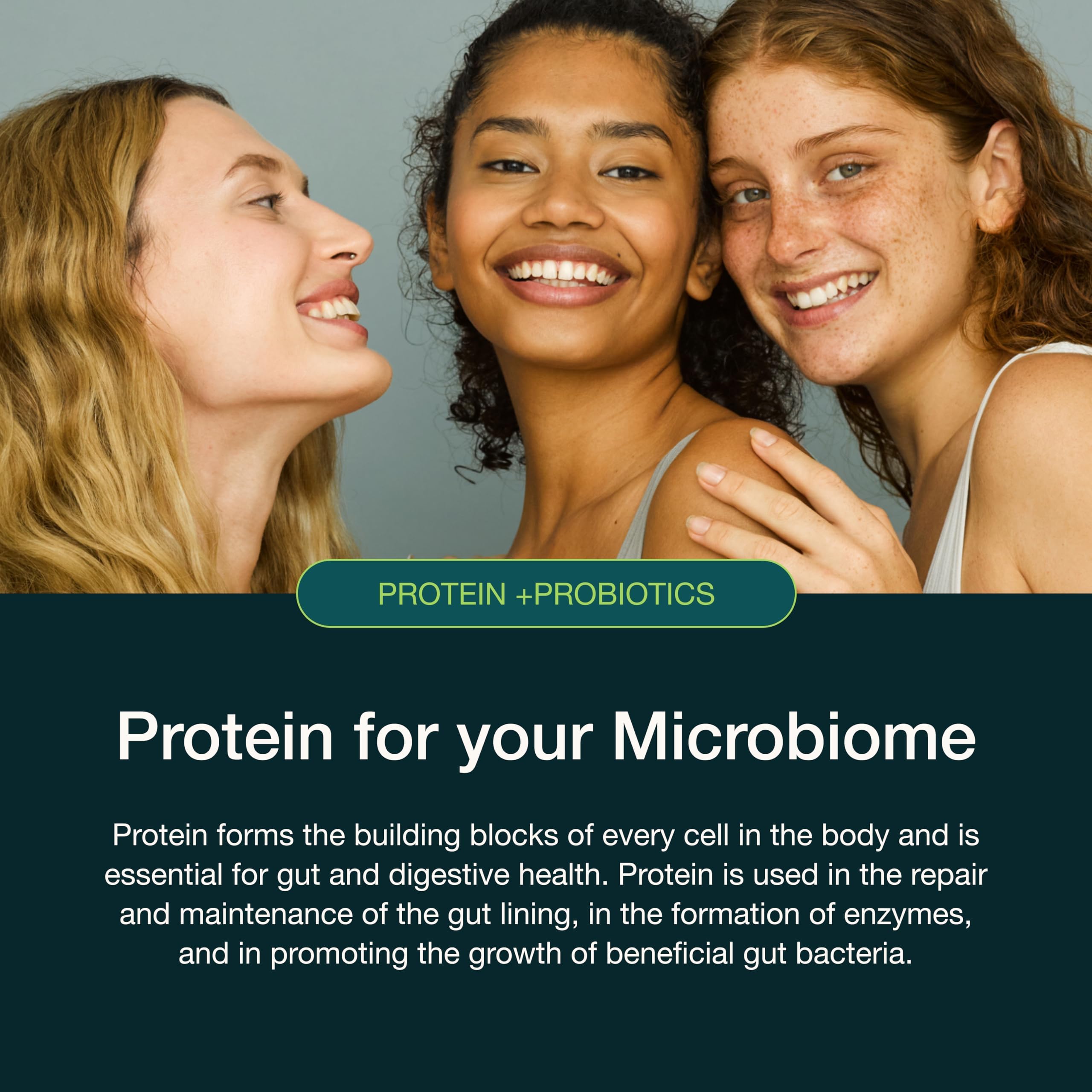 PROTEIN +PROBIOTICS

Protein for your Microbiome

Protein forms the building blocks of every cell in the body and is essential for gut and digestive health. Protein is used in the repair and maintenance of the gut lining, in the formation of enzymes, and in promoting the growth of beneficial gut bacteria.